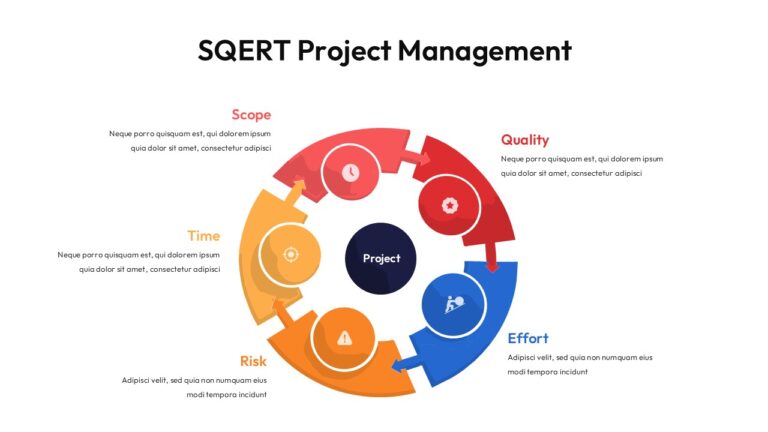 SQERT Project Management

Scope
Neque porro quisquam est, qui dolorem ipsum quia dolor sit amet, consectetur adipisci

Quality
Neque porro quisquam est, qui dolorem ipsum quia dolor sit amet, consectetur adipisci

Time
Neque porro quisquam est, qui dolorem ipsum quia dolor sit amet, consectetur adipisci

Project

Effort
Adipisci velit, sed quia non numquam eius modi tempora incidunt

Risk
Adipisci velit, sed quia non numquam eius modi tempora incidunt